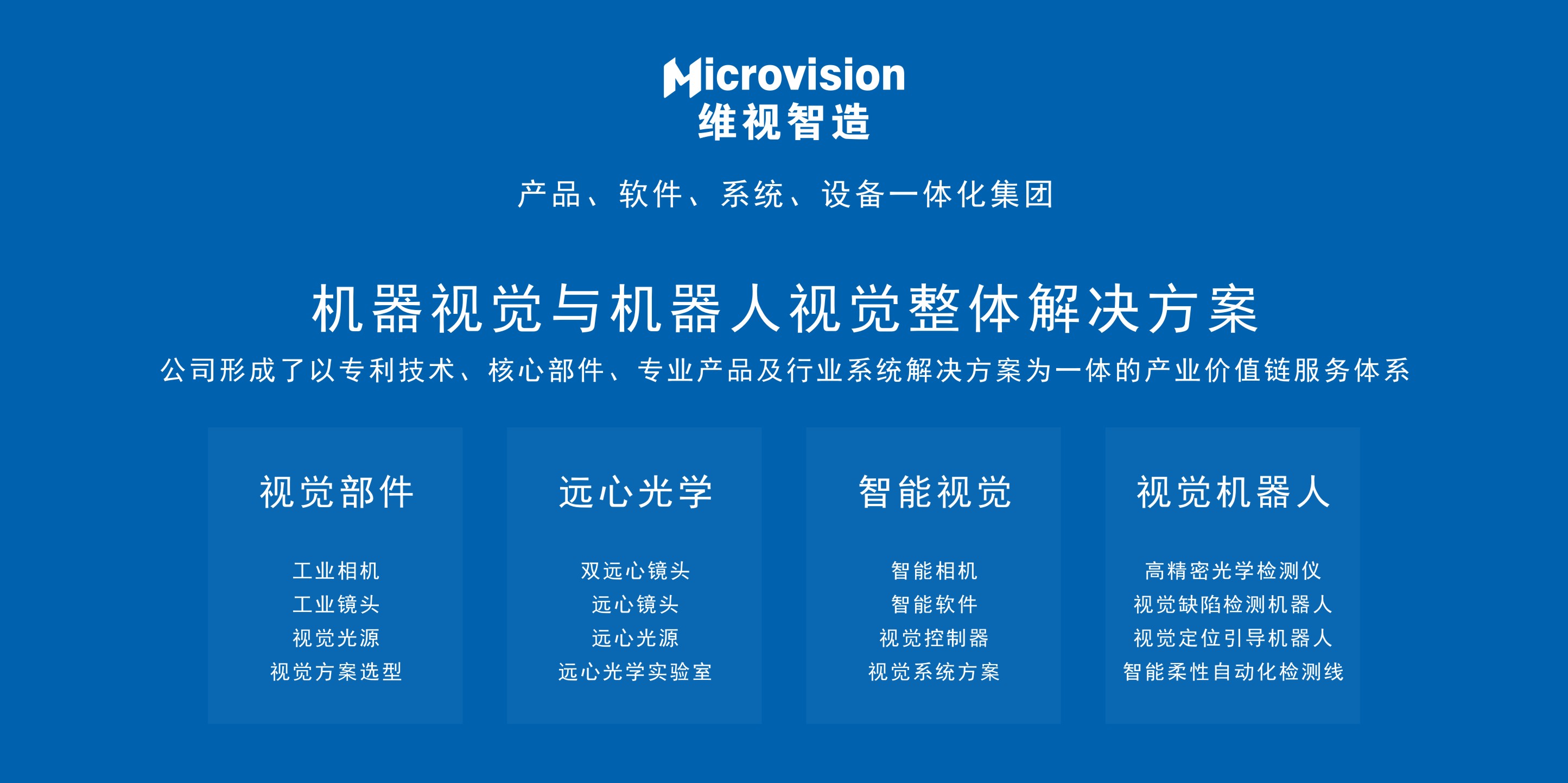 Microvision
维视智造

产品、软件、系统、设备一体化集团

机器视觉与机器人视觉整体解决方案

公司形成了以专利技术、核心部件、专业产品及行业系统解决方案为一体的产业价值链服务体系

视觉部件

工业相机
工业镜头
视觉光源
视觉方案选型

远心光学

双远心镜头
远心镜头
远心光源
远心光学实验室

智能视觉

智能相机
智能软件
视觉控制器
视觉系统方案

视觉机器人

高精密光学检测仪
视觉缺陷检测机器人
视觉定位引导机器人
智能柔性自动化检测线